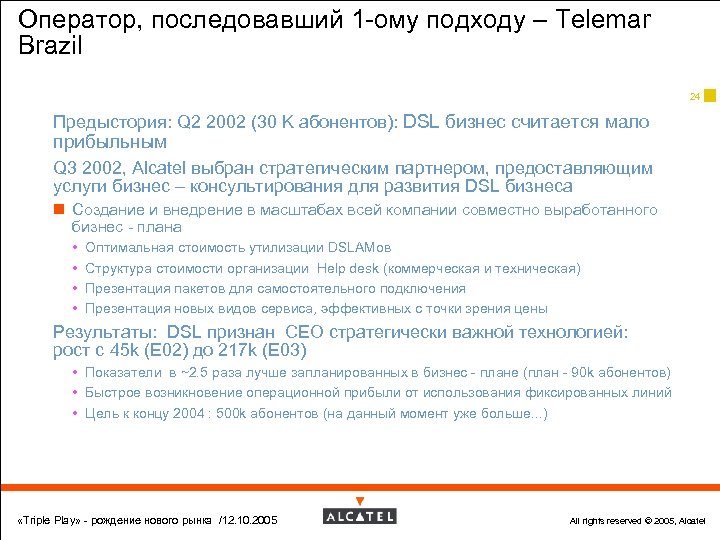 Оператор, последовавший 1-ому подходу – Telemar Brazil

24

Предыстория: Q2 2002 (30 K абонентов): DSL бизнес считается мало прибыльным

Q3 2002, Alcatel выбран стратегическим партнером, предоставляющим услуги бизнес – консультирования для развития DSL бизнеса

Создание и внедрение в масштабах всей компании совместно выработанного бизнес - плана

• Оптимальная стоимость утилизации DSLAMов
• Структура стоимости организации Help desk (коммерческая и техническая)
• Презентация пакетов для самостоятельного подключения
• Презентация новых видов сервиса, эффективных с точки зрения цены

Результаты: DSL признан CEO стратегически важной технологией: рост с 45k (E02) до 217k (E03)

• Показатели в ~2.5 раза лучше запланированных в бизнес - плане (план - 90k абонентов)
• Быстрое возникновение операционной прибыли от использования фиксированных линий
• Цель к концу 2004 : 500k абонентов (на данный момент уже больше...)

«Triple Play» - рождение нового рынка /12.10.2005

ALCATEL

All rights reserved © 2005, Alcatel